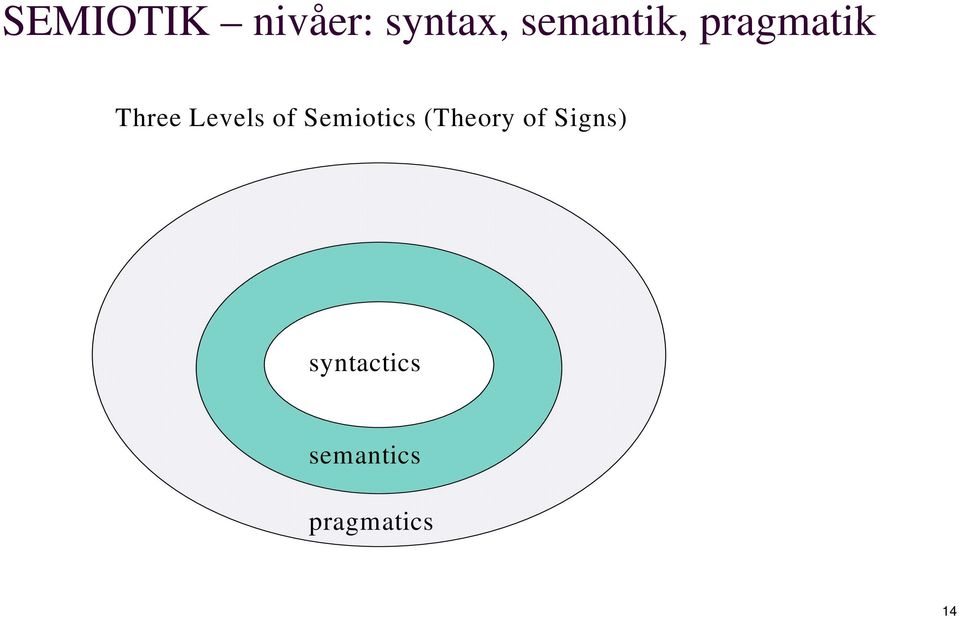 SEMIOTIK – nivåer: syntax, semantik, pragmatik

Three Levels of Semiotics (Theory of Signs)

syntactics

semantics

pragmatics

14